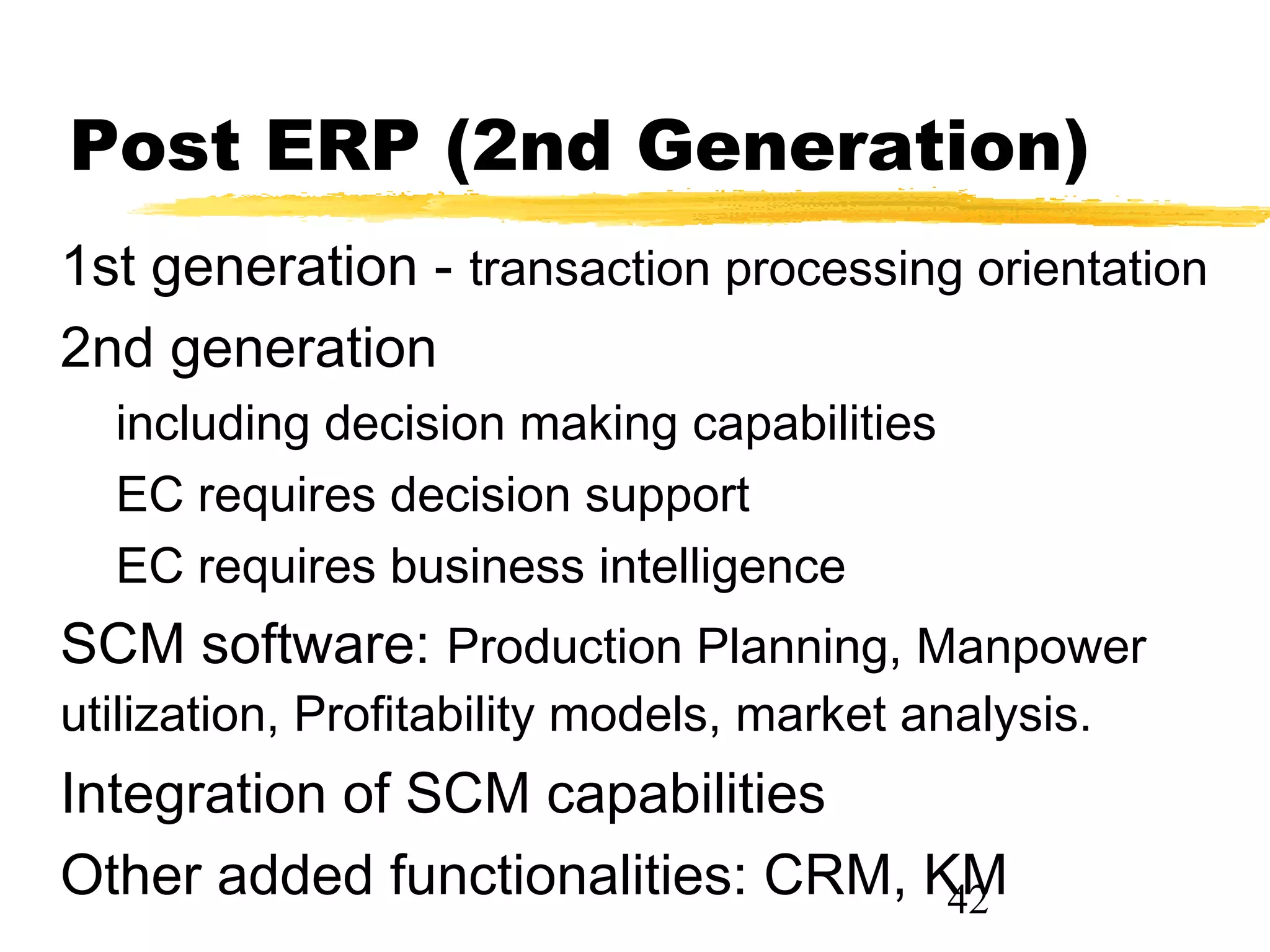 Post ERP (2nd Generation)

1st generation - transaction processing orientation

2nd generation

including decision making capabilities

EC requires decision support

EC requires business intelligence

SCM software: Production Planning, Manpower utilization, Profitability models, market analysis.

Integration of SCM capabilities

Other added functionalities: CRM, KM

42